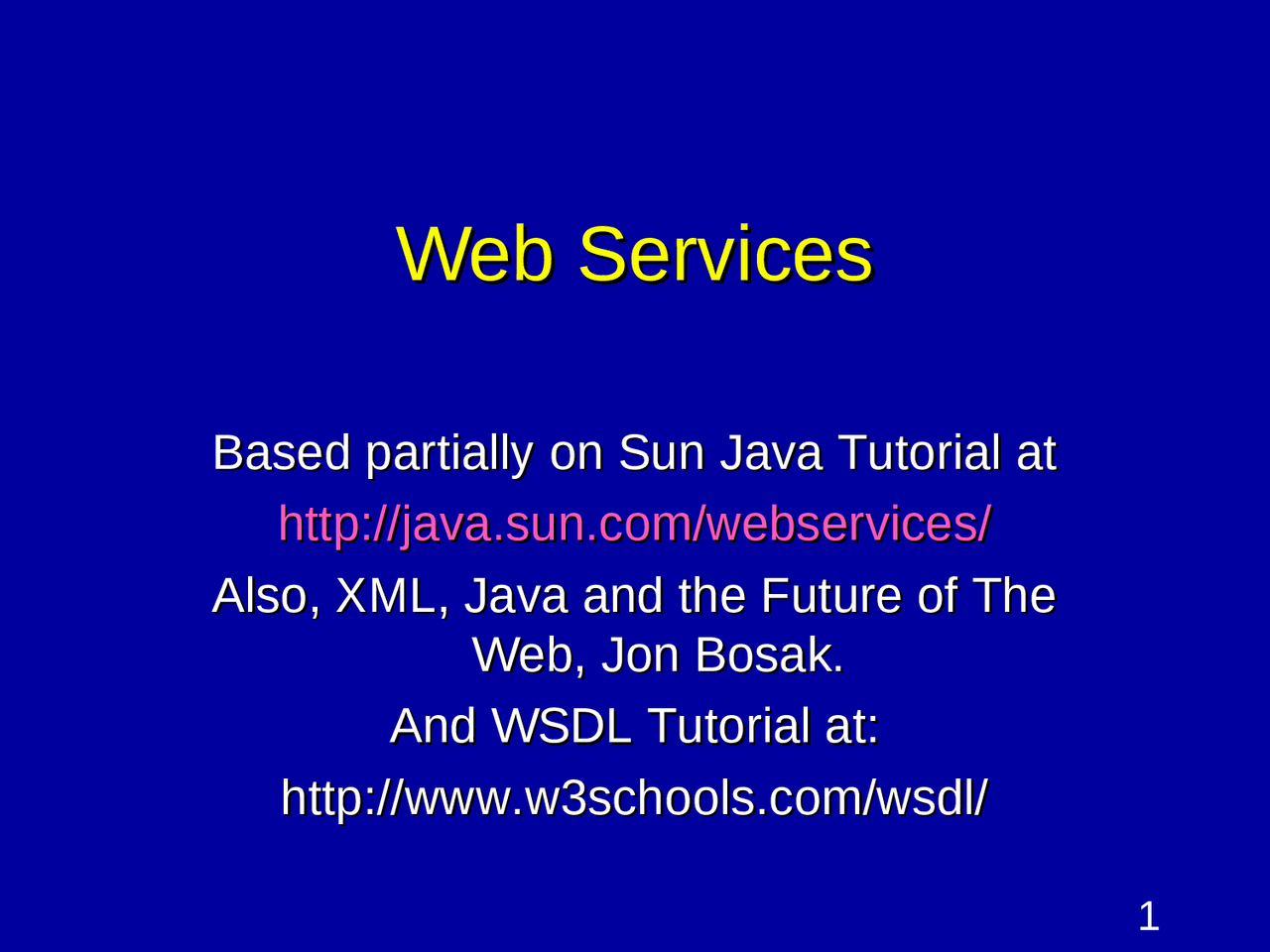 Web Services

Based partially on Sun Java Tutorial at

http://java.sun.com/webservices/

Also, XML, Java and the Future of The Web, Jon Bosak.

And WSDL Tutorial at:

http://www.w3schools.com/wsdl/

1